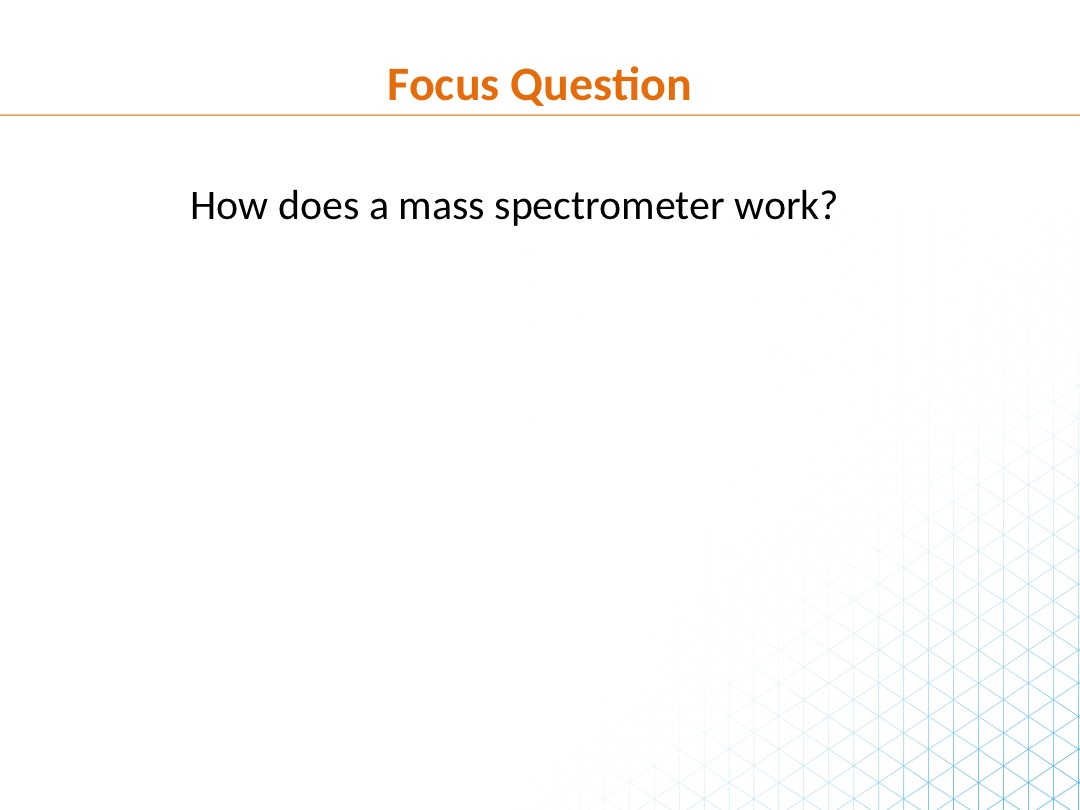 Focus Question

How does a mass spectrometer work?